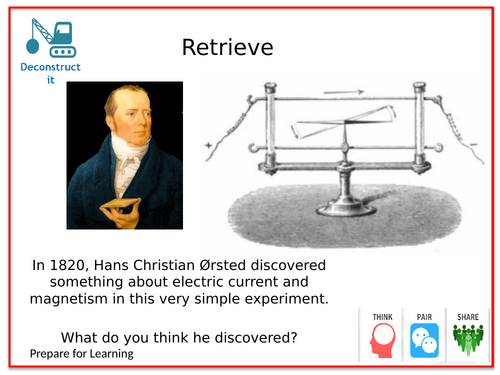 Deconstruct it

Retrieve

+

−

In 1820, Hans Christian Ørsted discovered something about electric current and magnetism in this very simple experiment.

What do you think he discovered?

Prepare for Learning

THINK

PAIR

SHARE